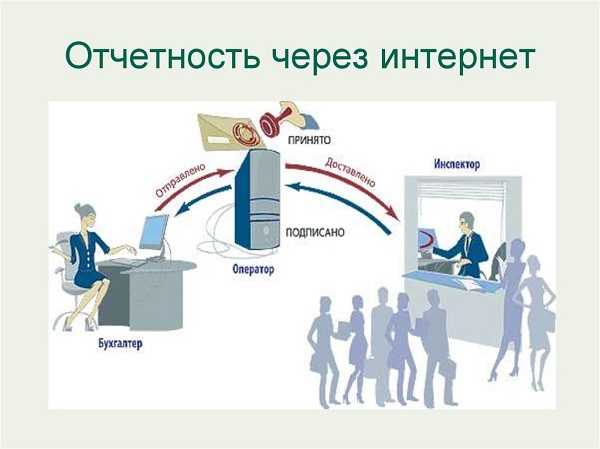 Отчетность через интернет

ПРИНЯТО

Отправлено

Доставлено

Инспектор

ПОДПИСАНО

Оператор

Бухгалтер